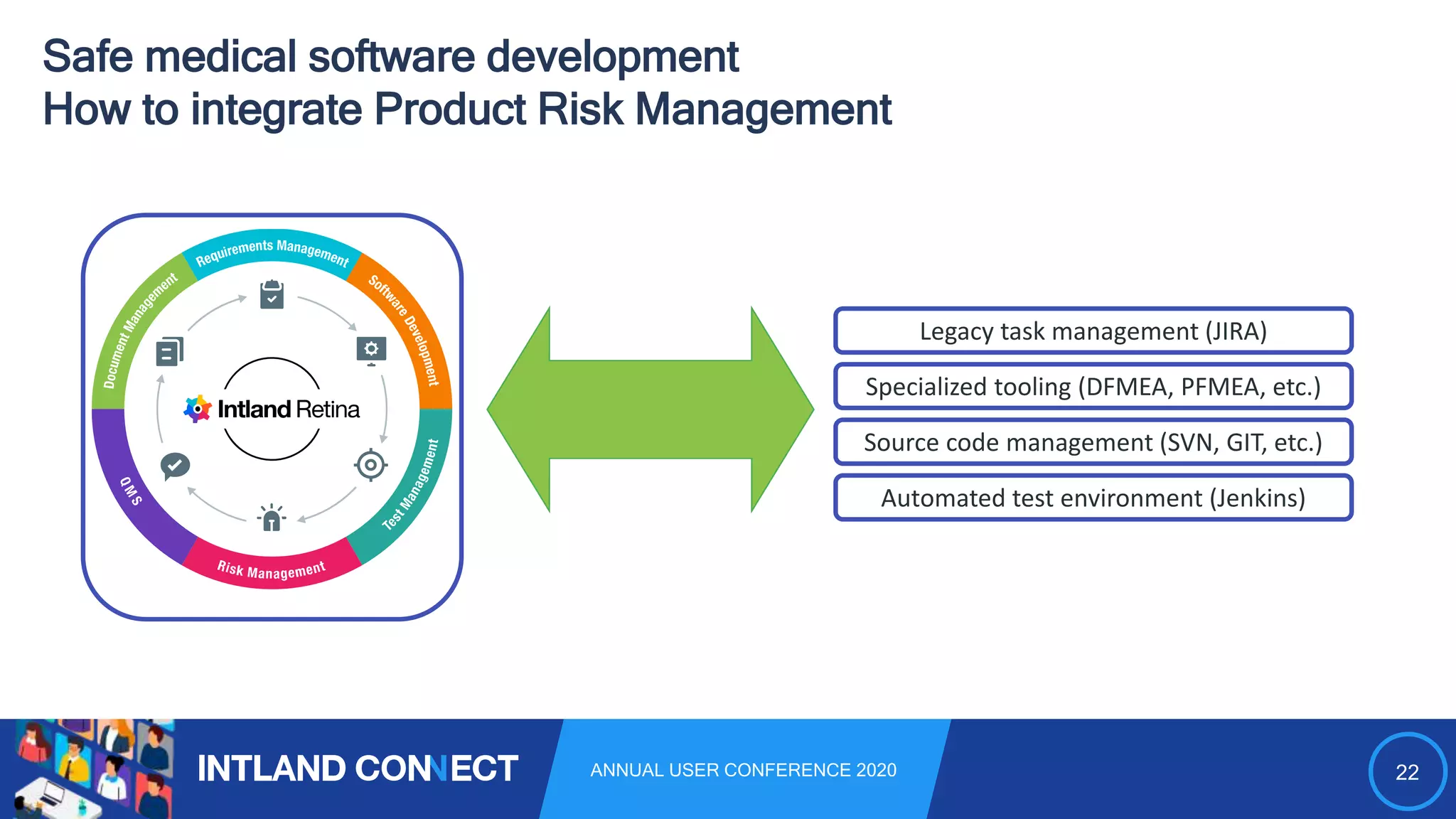 Safe medical software development
How to integrate Product Risk Management

Requirements Management
Software Development
Test Management
Risk Management
QMS
Document Management

Intland Retina

Legacy task management (JIRA)

Specialized tooling (DFMEA, PFMEA, etc.)

Source code management (SVN, GIT, etc.)

Automated test environment (Jenkins)

INTLAND CONNECT

ANNUAL USER CONFERENCE 2020

22